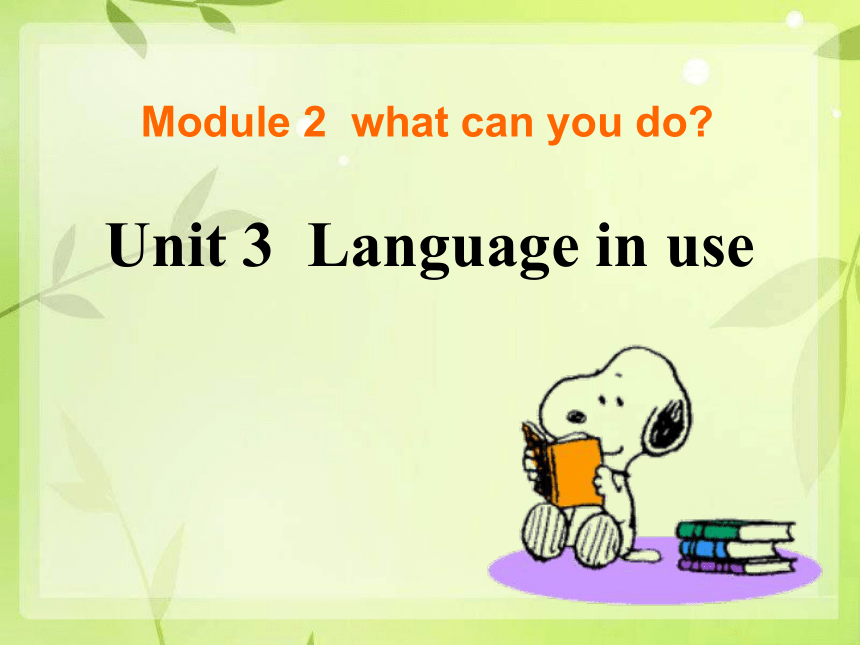 Module 2 what can you do?

Unit 3 Language in use